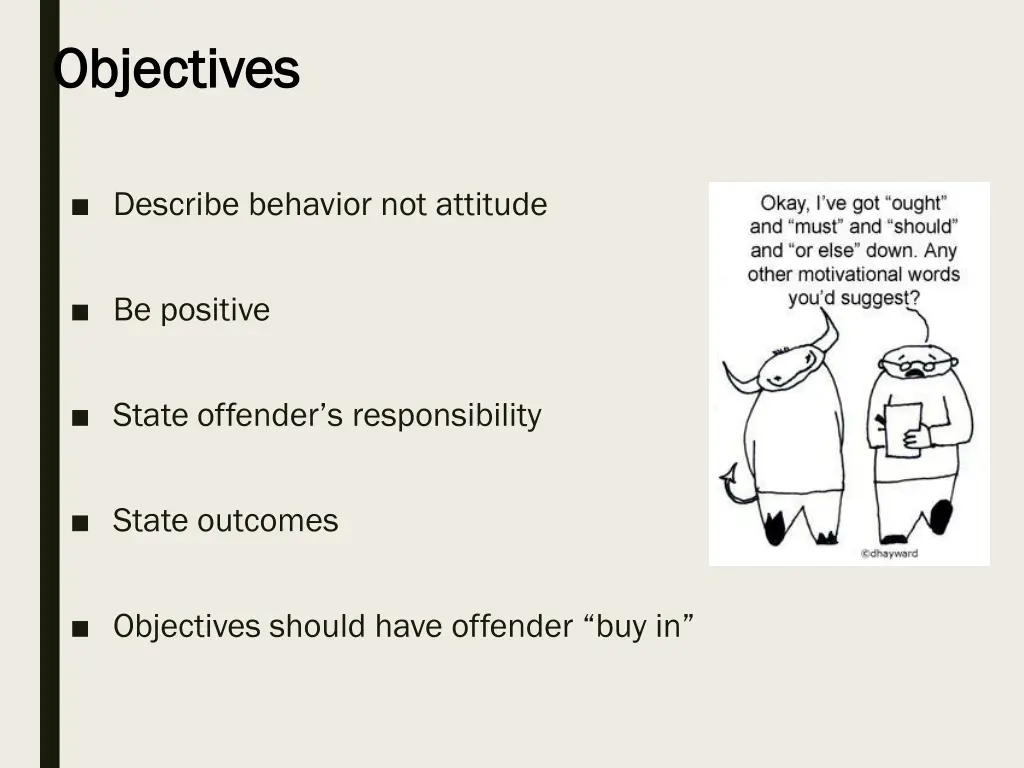 Objectives

■ Describe behavior not attitude

■ Be positive

■ State offender's responsibility

■ State outcomes

■ Objectives should have offender "buy in"

Okay, I've got "ought" and "must" and "should" and "or else" down. Any other motivational words you'd suggest?

©dhayward